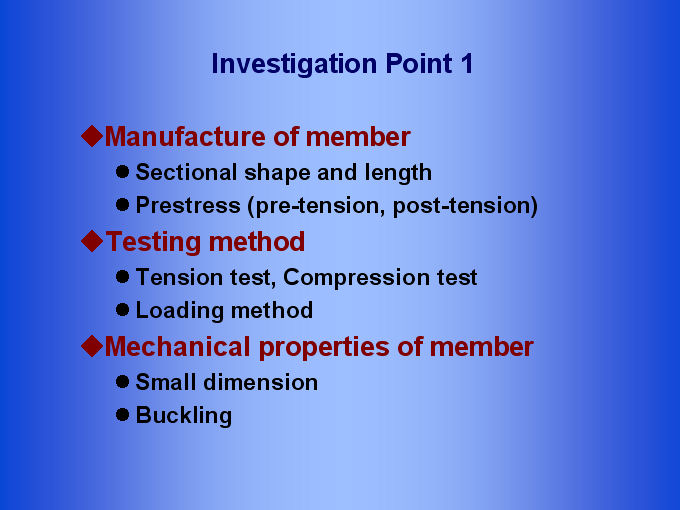 Investigation Point 1

◆Manufacture of member
● Sectional shape and length
● Prestress (pre-tension, post-tension)

◆Testing method
● Tension test, Compression test
● Loading method

◆Mechanical properties of member
● Small dimension
● Buckling